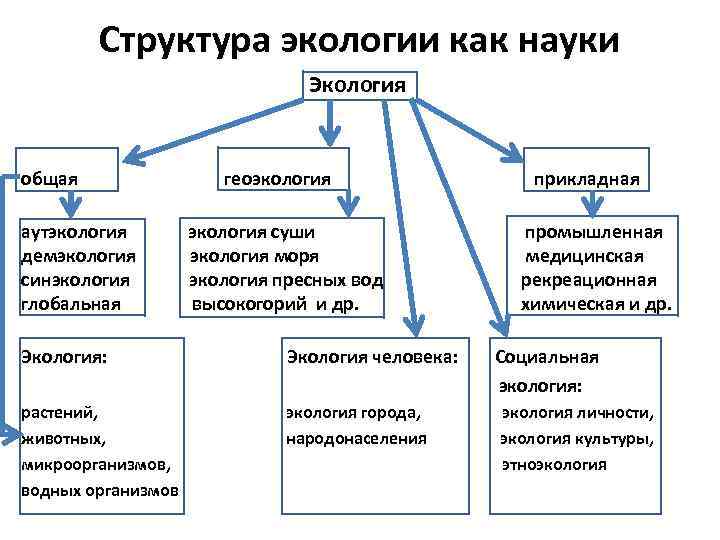 Структура экологии как науки

Экология

общая

геоэкология

прикладная

аутэкология
демэкология
синэкология
глобальная

экология суши
экология моря
экология пресных вод
высокогорий и др.

промышленная
медицинская
рекреационная
химическая и др.

Экология:

растений,
животных,
микроорганизмов,
водных организмов

Экология человека:

экология города,
народонаселения

Социальная экология:

экология личности,
экология культуры,
этноэкология